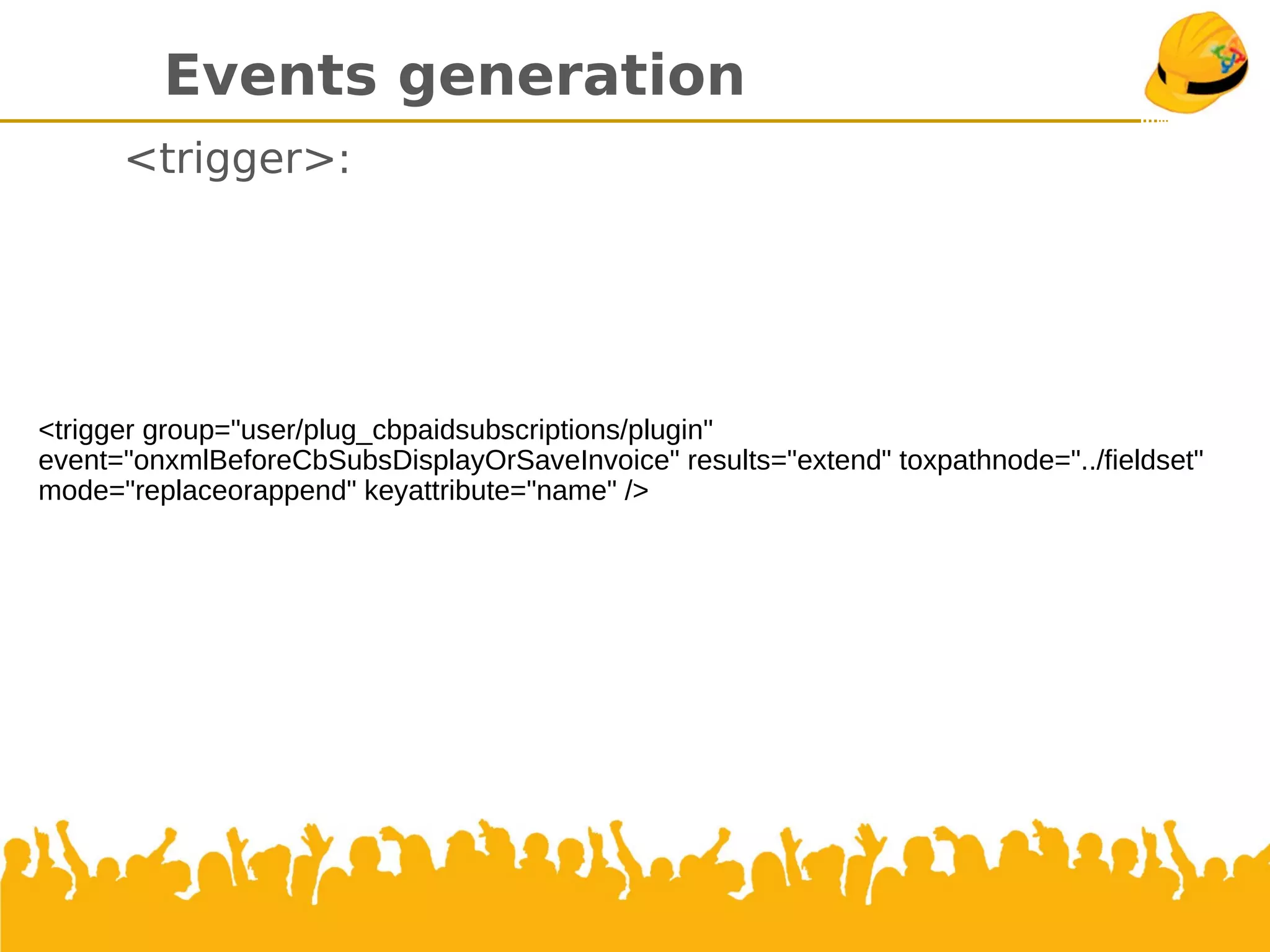 Events generation

<trigger>:

<trigger group="user/plug_cbpaidsubscriptions/plugin" event="onxmlBeforeCbSubsDisplayOrSaveInvoice" results="extend" toxpathnode="../fieldset" mode="replaceorappend" keyattribute="name" />